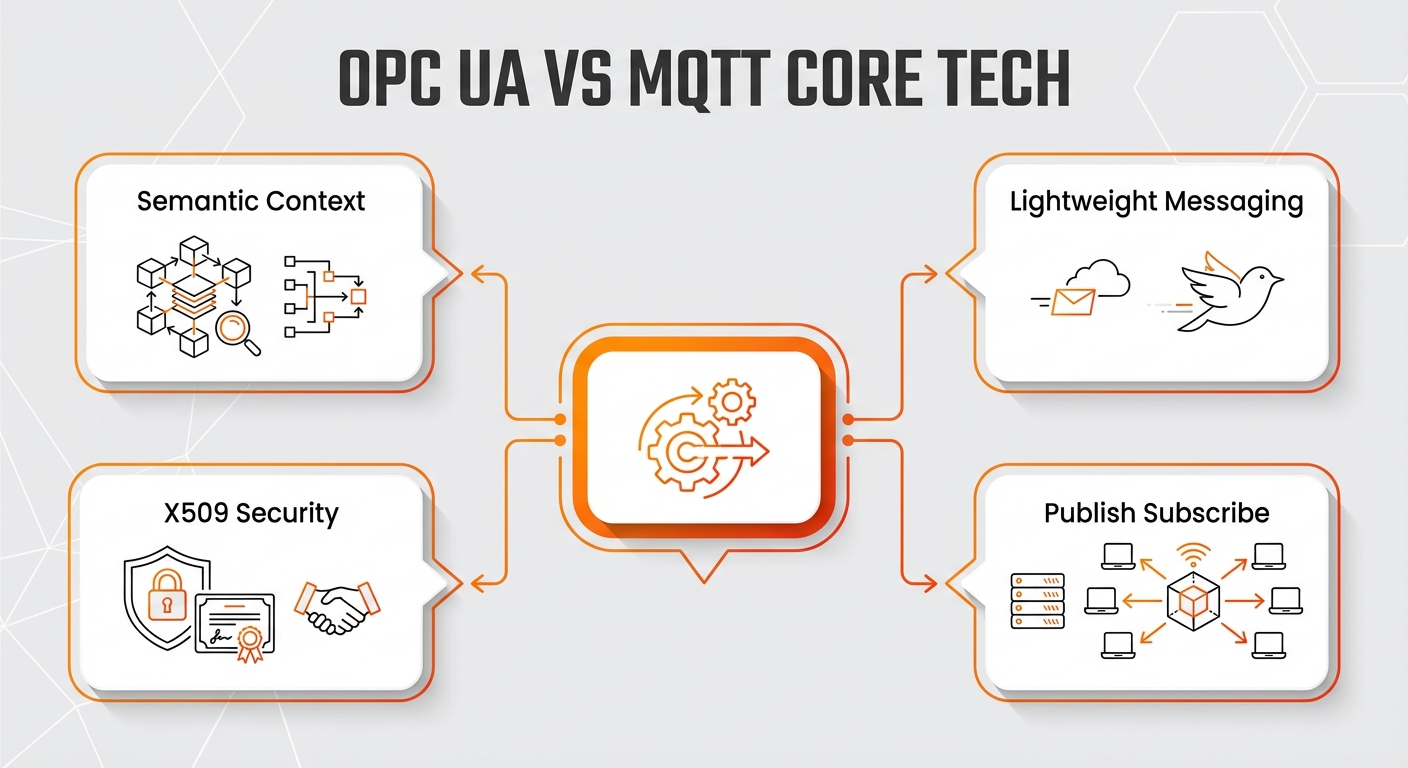 OPC UA VS MQTT CORE TECH

Semantic Context

X509 Security

Lightweight Messaging

Publish Subscribe